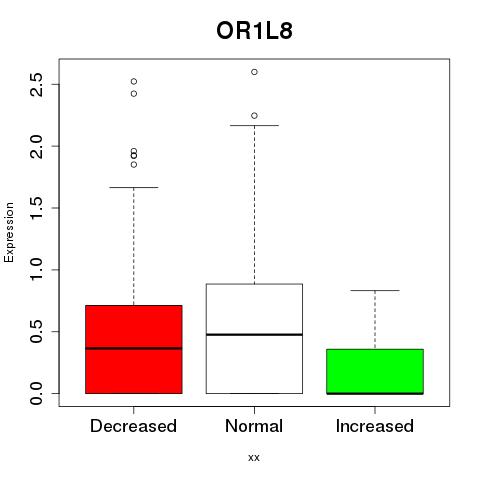 OR1L8

Expression

2.5
2.0
1.5
1.0
0.5
0.0

Decreased
Normal
Increased

xx